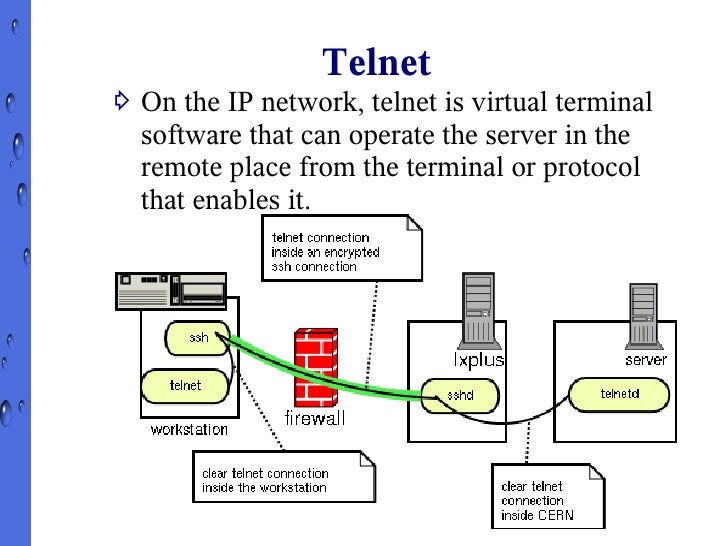 Telnet

On the IP network, telnet is virtual terminal software that can operate the server in the remote place from the terminal or protocol that enables it.

telnet connection inside an encrypted ssh connection

ssh

telnet

workstation

firewall

lxplus

sshd

server

telnetd

clear telnet connection inside the workstation

clear telnet connection inside CERN